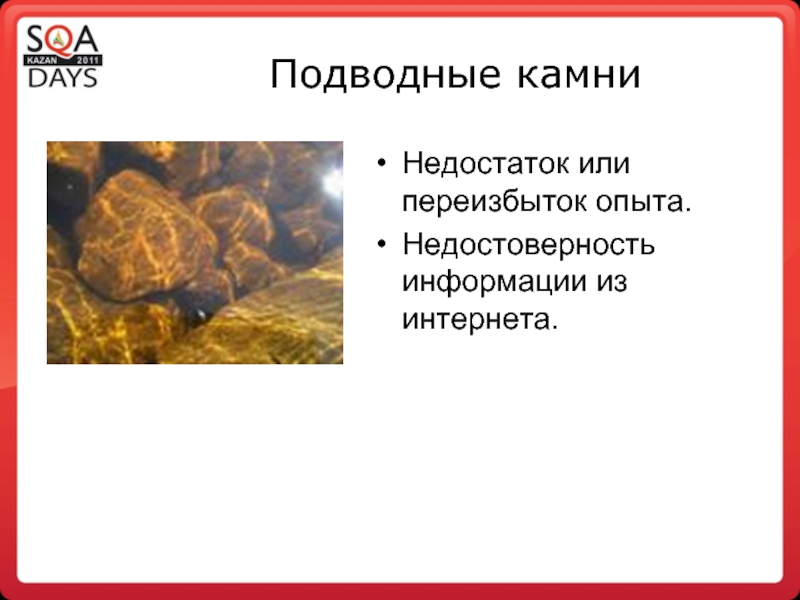 SQA
KAZAN 2011
DAYS

Подводные камни

• Недостаток или переизбыток опыта.
• Недостоверность информации из интернета.